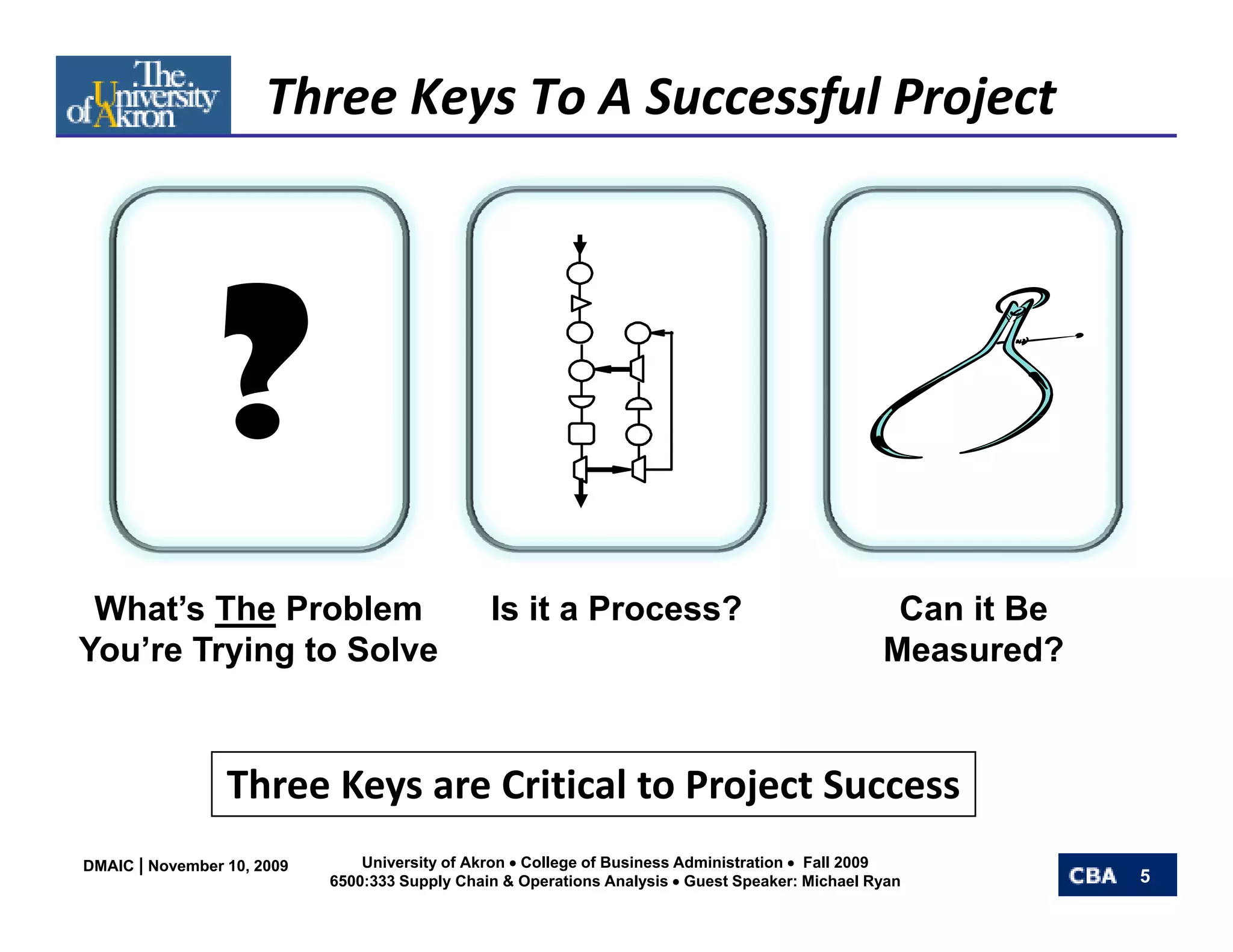 The University of Akron

Three Keys To A Successful Project

?

What's The Problem You're Trying to Solve

Is it a Process?

Can it Be Measured?

Three Keys are Critical to Project Success

DMAIC | November 10, 2009

University of Akron • College of Business Administration • Fall 2009
6500:333 Supply Chain & Operations Analysis • Guest Speaker: Michael Ryan

CBA 5